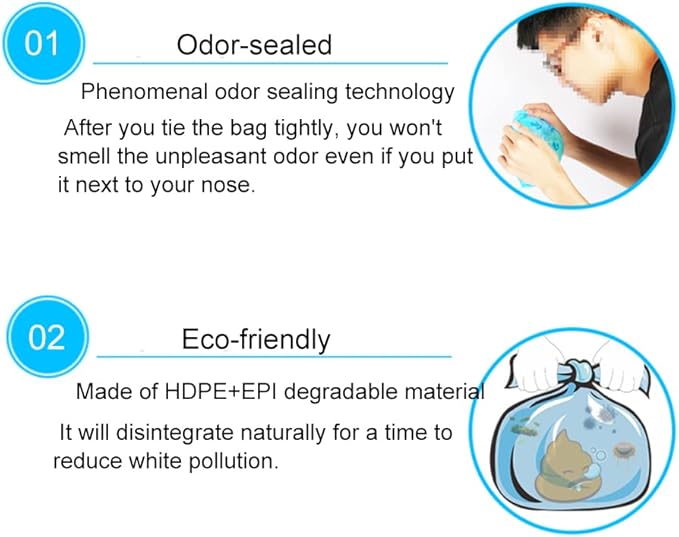 01

Odor-sealed

Phenomenal odor sealing technology

After you tie the bag tightly, you won't smell the unpleasant odor even if you put it next to your nose.

02

Eco-friendly

Made of HDPE+EPI degradable material

It will disintegrate naturally for a time to reduce white pollution.